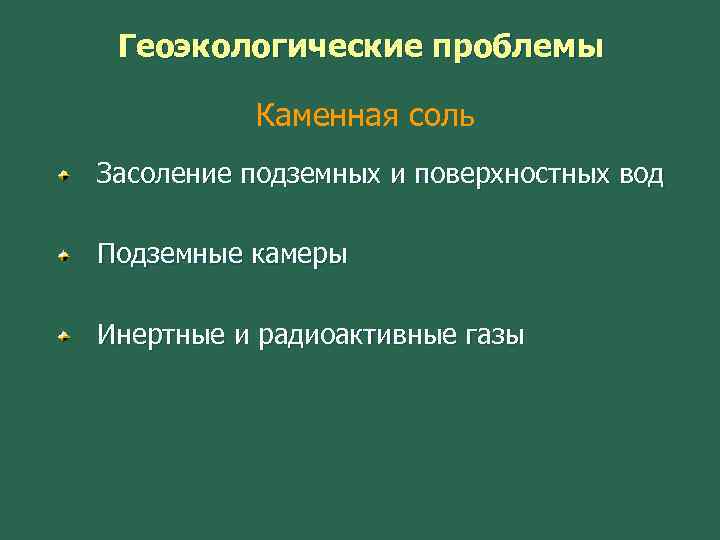 Геоэкологические проблемы

Каменная соль

Засоление подземных и поверхностных вод

Подземные камеры

Инертные и радиоактивные газы